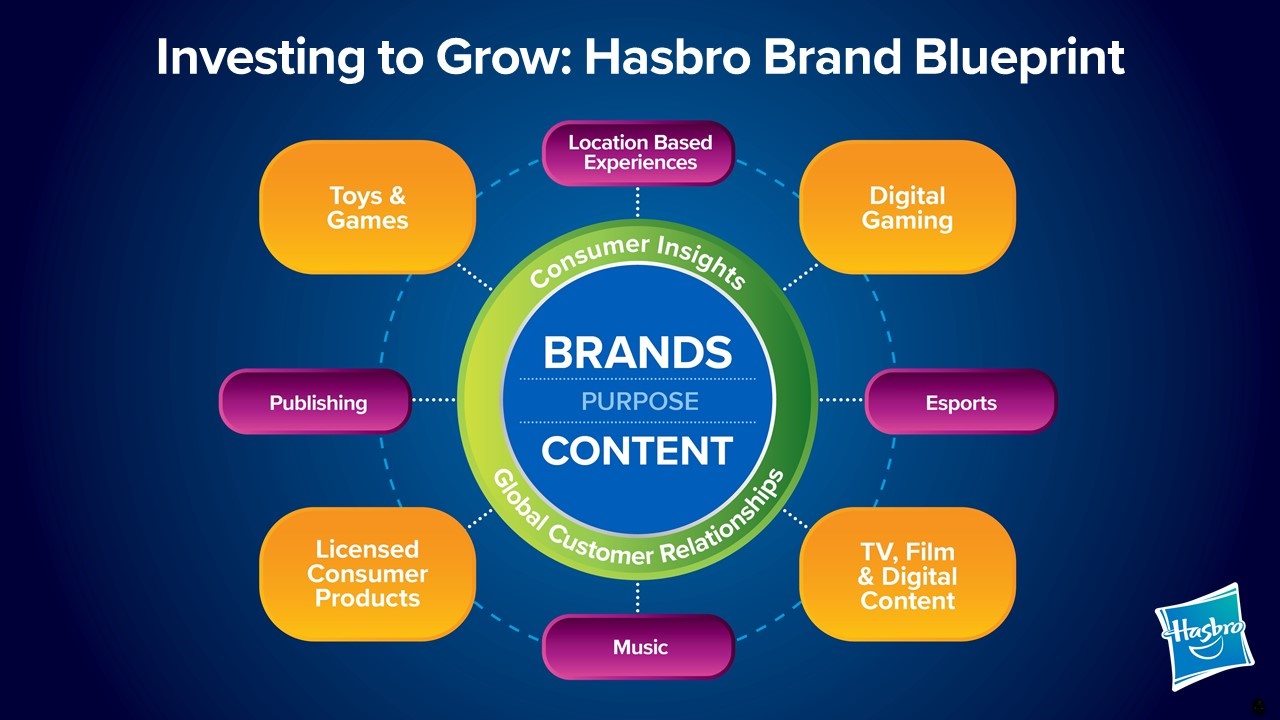 Investing to Grow: Hasbro Brand Blueprint

Location Based Experiences

Toys & Games

Digital Gaming

Consumer Insights

BRANDS

PURPOSE

CONTENT

Global Customer Relationships

Publishing

Esports

Licensed Consumer Products

TV, Film & Digital Content

Music

Hasbro

6